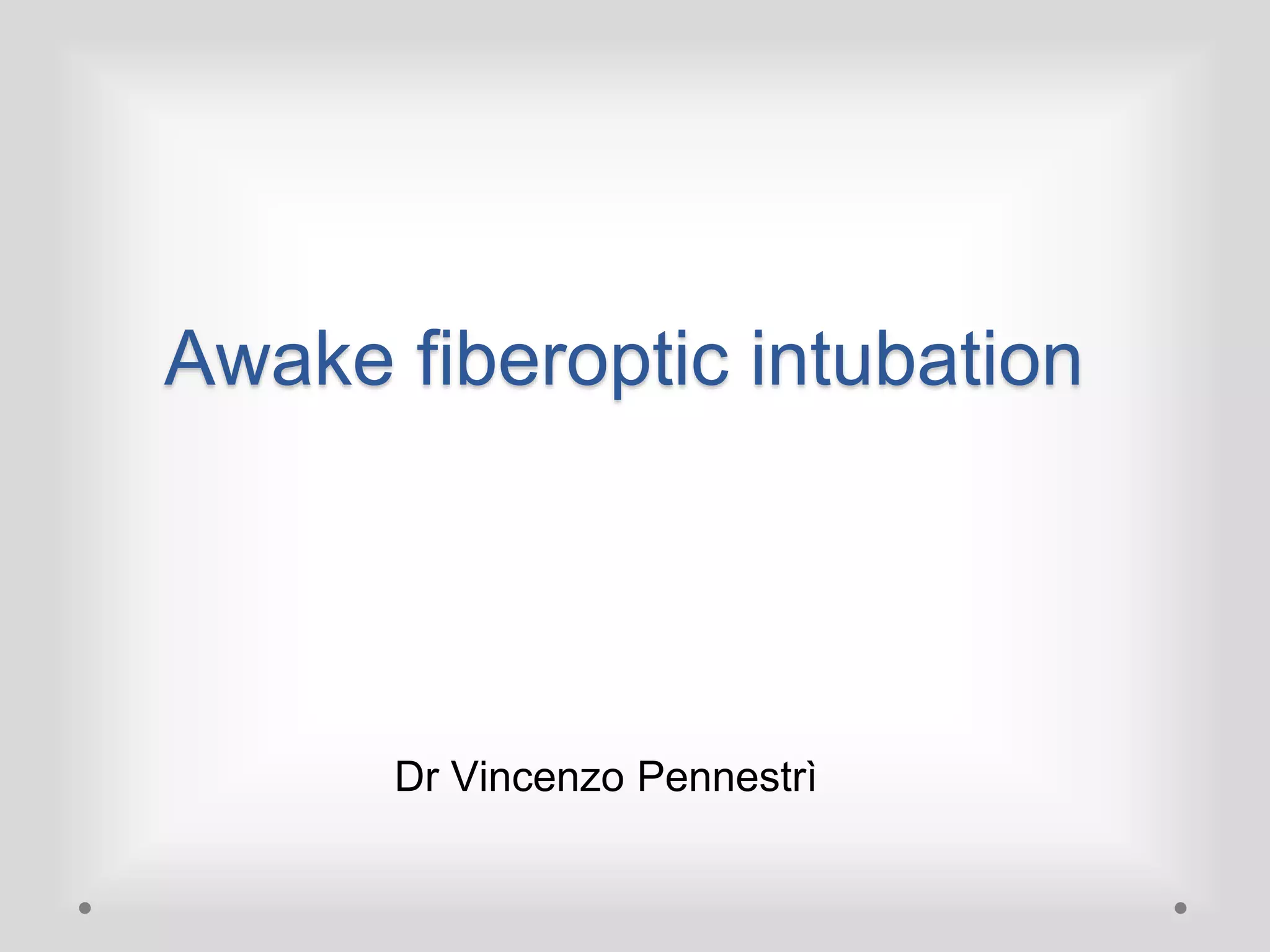 Awake fiberoptic intubation

Dr Vincenzo Pennestrì